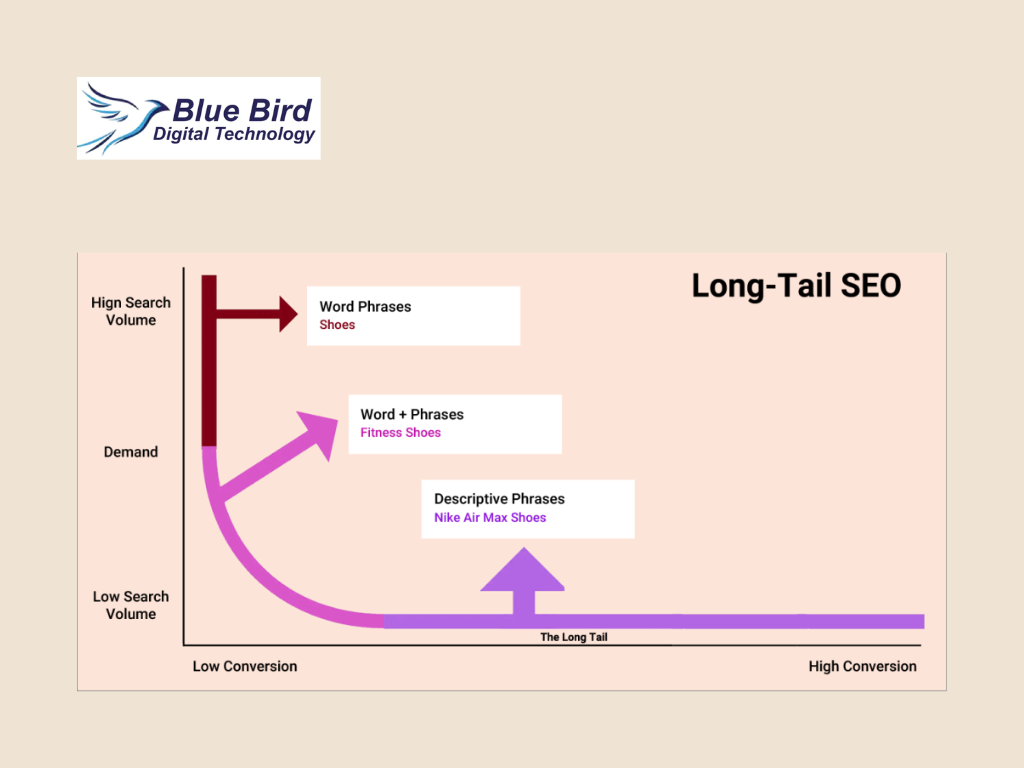 Blue Bird
Digital Technology

Long-Tail SEO

Hign Search Volume

Word Phrases
Shoes

Word + Phrases
Fitness Shoes

Demand

Descriptive Phrases
Nike Air Max Shoes

Low Search Volume

The Long Tail

Low Conversion

High Conversion